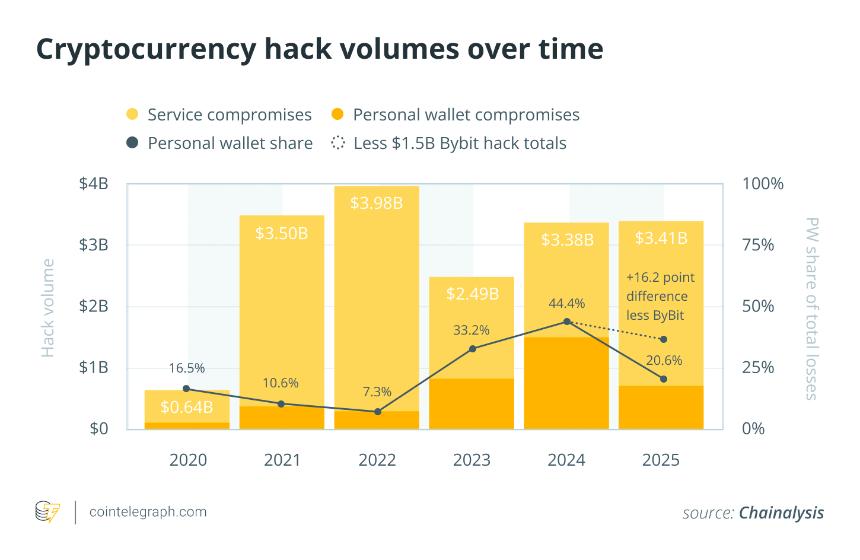 Cryptocurrency hack volumes over time

Service compromises
Personal wallet compromises
Personal wallet share
Less $1.5B Bybit hack totals

Hack volume

$4B
$3B
$2B
$1B
$0

100%
75%
50%
25%
0%

PW share of total losses

$0.64B
$3.50B
$3.98B
$2.49B
$3.38B
$3.41B

16.5%
10.6%
7.3%
33.2%
44.4%
20.6%

+16.2 point difference less ByBit

2020
2021
2022
2023
2024
2025

cointelegraph.com

source: Chainalysis